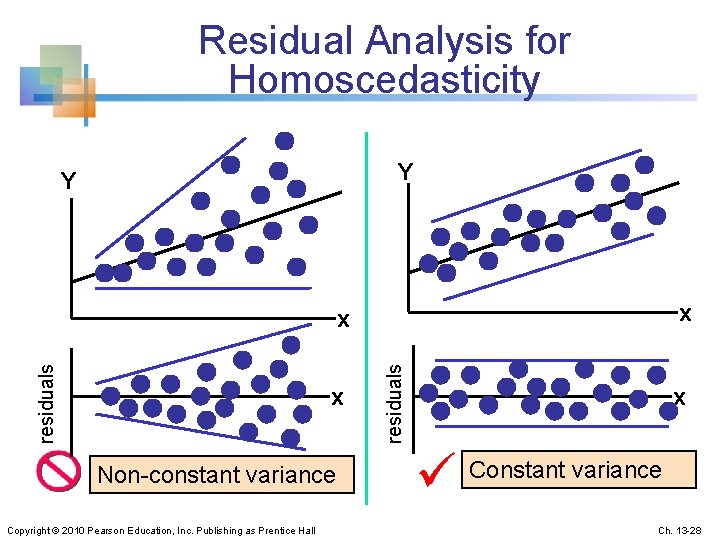 Residual Analysis for Homoscedasticity

Y

x

residuals

x

Non-constant variance

Y

x

residuals

x

Constant variance

Copyright © 2010 Pearson Education, Inc. Publishing as Prentice Hall

Ch. 13-28